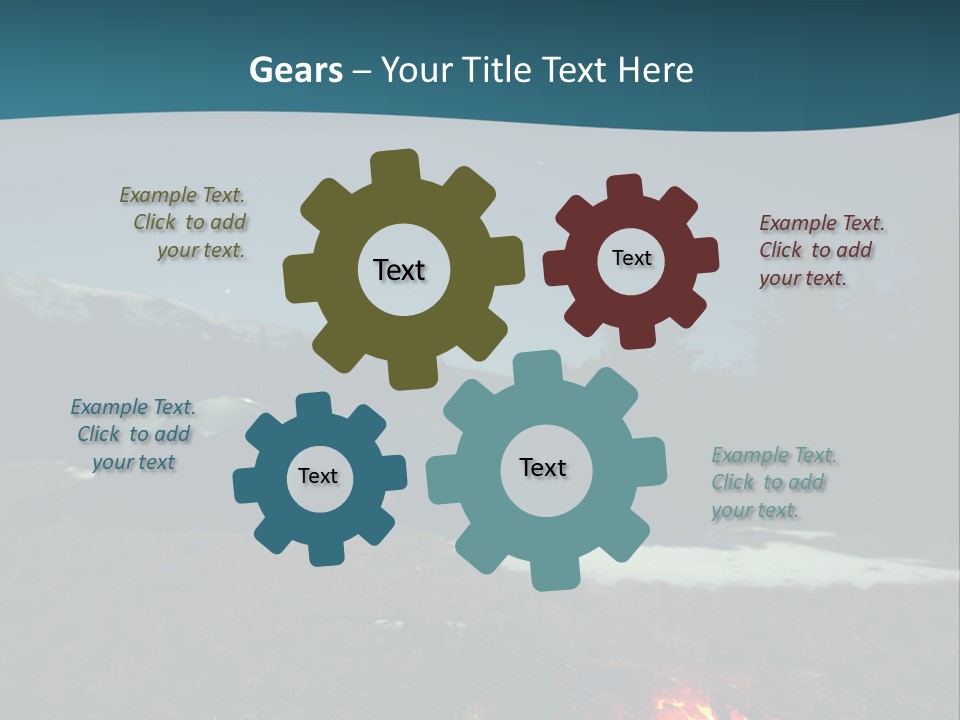 Gears – Your Title Text Here

Example Text. Click to add your text.

Text

Text

Example Text. Click to add your text.

Example Text. Click to add your text

Text

Text

Example Text. Click to add your text.